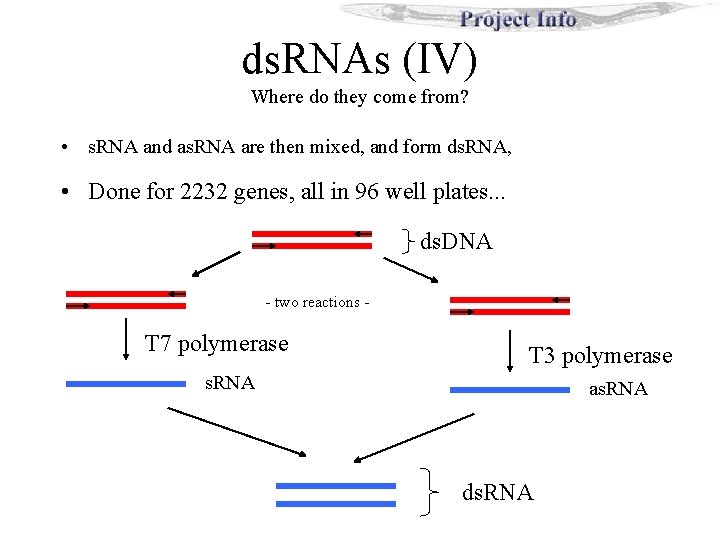 Project Info

dsRNAs (IV)
Where do they come from?

• sRNA and asRNA are then mixed, and form dsRNA,

• Done for 2232 genes, all in 96 well plates...

dsDNA

- two reactions -

T7 polymerase

sRNA

T3 polymerase

asRNA

dsRNA